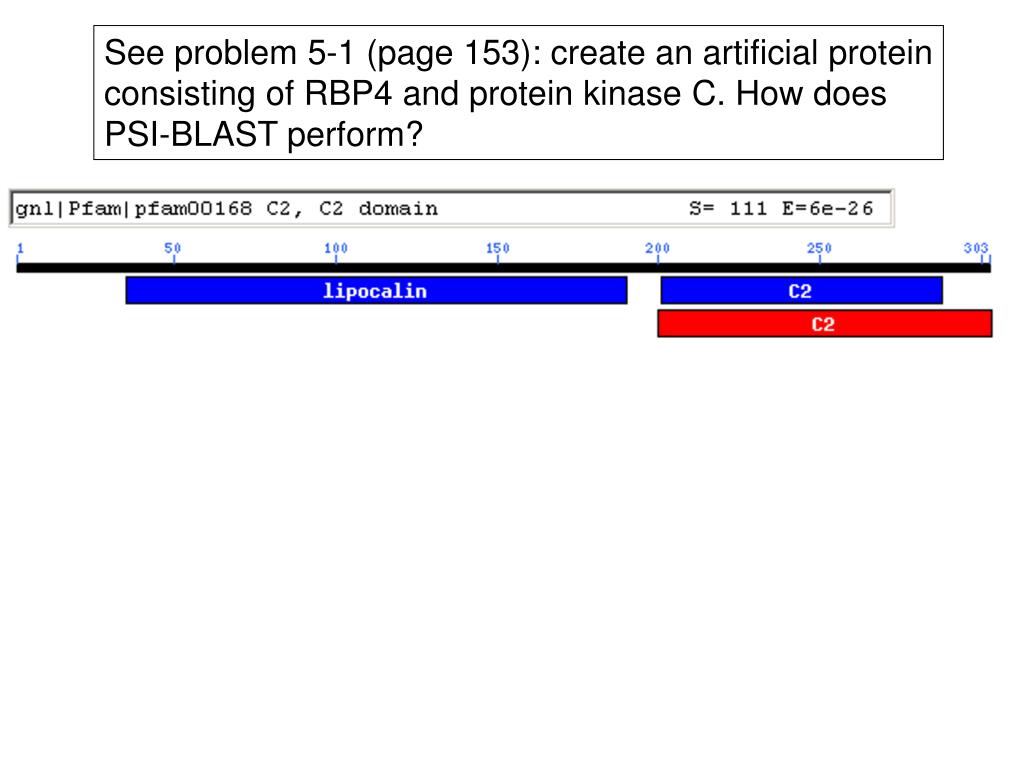 See problem 5-1 (page 153): create an artificial protein consisting of RBP4 and protein kinase C. How does PSI-BLAST perform?

gnl|Pfam|pfam00168 C2, C2 domain S= 111 E=6e-26

1 50 100 150 200 250 303

lipocalin

C2

C2